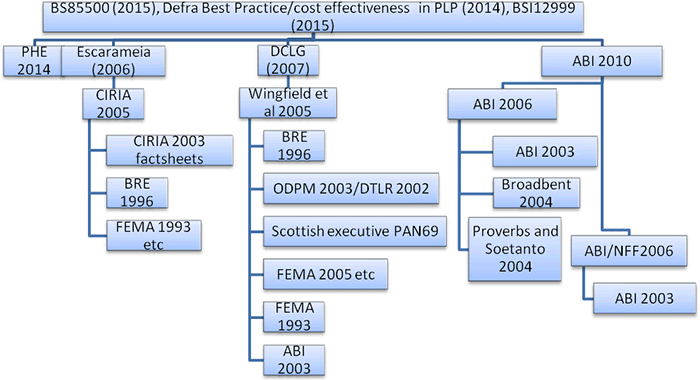 BS85500 (2015), Defra Best Practice/cost effectiveness in PLP (2014), BSI12999 (2015)

PHE 2014

Escarameia (2006)

CIRIA 2005

CIRIA 2003 factsheets

BRE 1996

FEMA 1993 etc

DCLG (2007)

Wingfield et al 2005

BRE 1996

ODPM 2003/DTLR 2002

Scottish executive PAN69

FEMA 2005 etc

FEMA 1993

ABI 2003

ABI 2010

ABI 2006

ABI 2003

Broadbent 2004

Proverbs and Soetanto 2004

ABI/NFF2006

ABI 2003